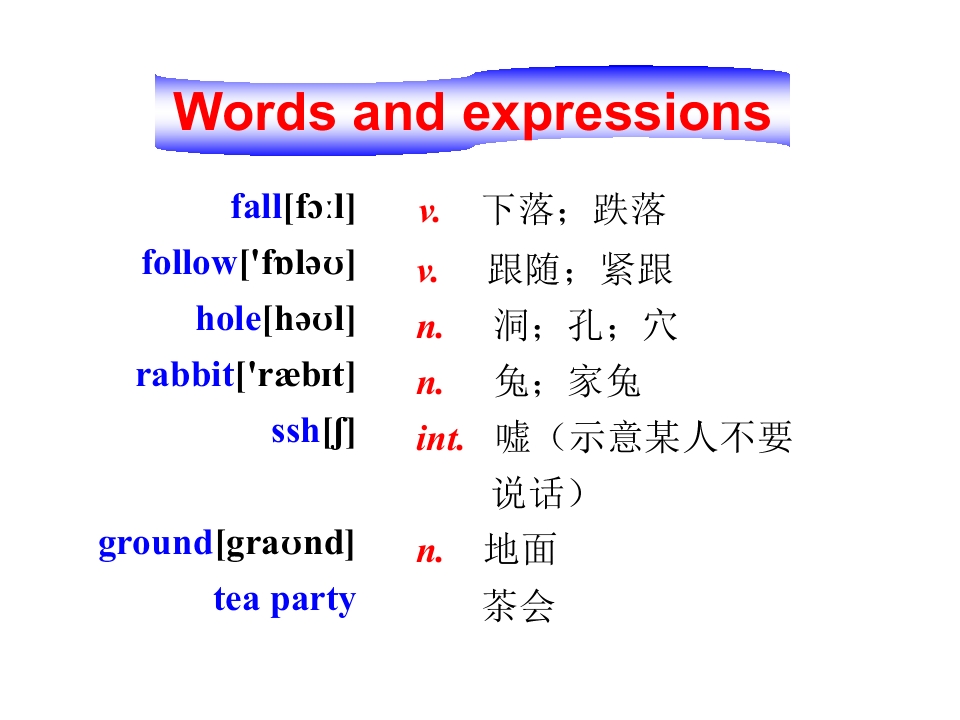 Words and expressions

fall[fɔːl] v. 下落；跌落

follow['fɒləʊ] v. 跟随；紧跟

hole[həʊl] n. 洞；孔；穴

rabbit['ræbɪt] n. 兔；家兔

ssh[ʃ] int. 嘘（示意某人不要说话）

ground[graʊnd] n. 地面

tea party 茶会